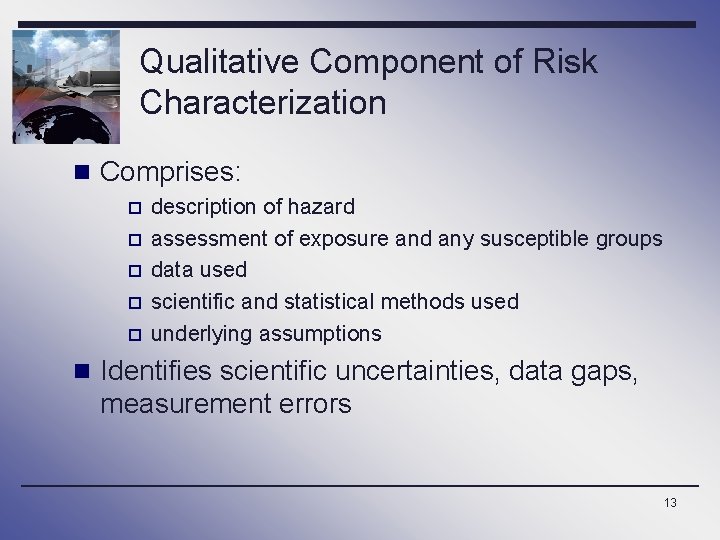 Qualitative Component of Risk Characterization

Comprises:

description of hazard

assessment of exposure and any susceptible groups

data used

scientific and statistical methods used

underlying assumptions

Identifies scientific uncertainties, data gaps, measurement errors

13